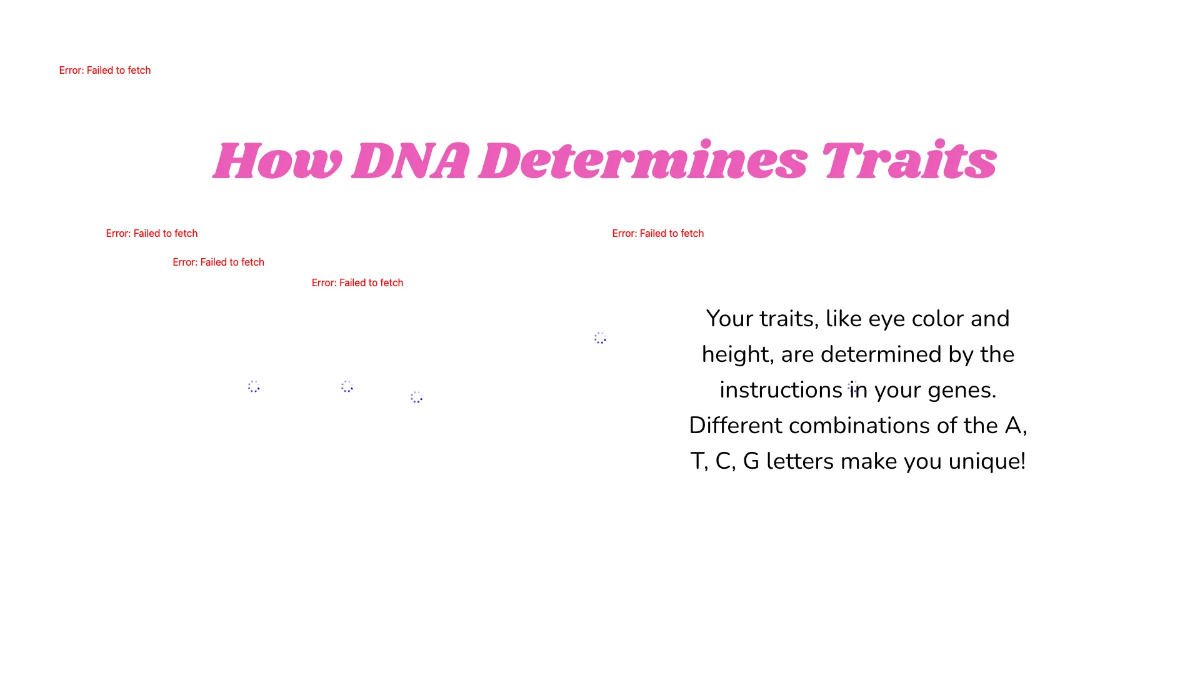 Error: Failed to fetch

How DNA Determines Traits

Error: Failed to fetch

Error: Failed to fetch

Error: Failed to fetch

Error: Failed to fetch

Your traits, like eye color and height, are determined by the instructions in your genes. Different combinations of the A, T, C, G letters make you unique!